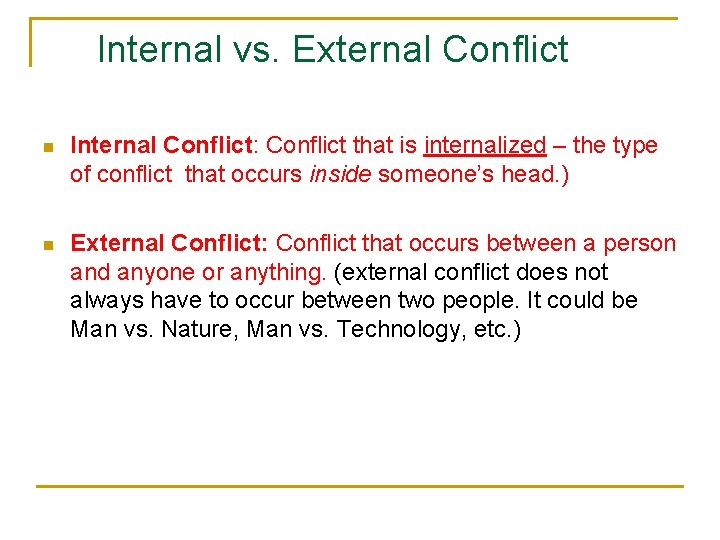 Internal vs. External Conflict

Internal Conflict: Conflict that is internalized – the type of conflict that occurs inside someone's head.)

External Conflict: Conflict that occurs between a person and anyone or anything. (external conflict does not always have to occur between two people. It could be Man vs. Nature, Man vs. Technology, etc.)